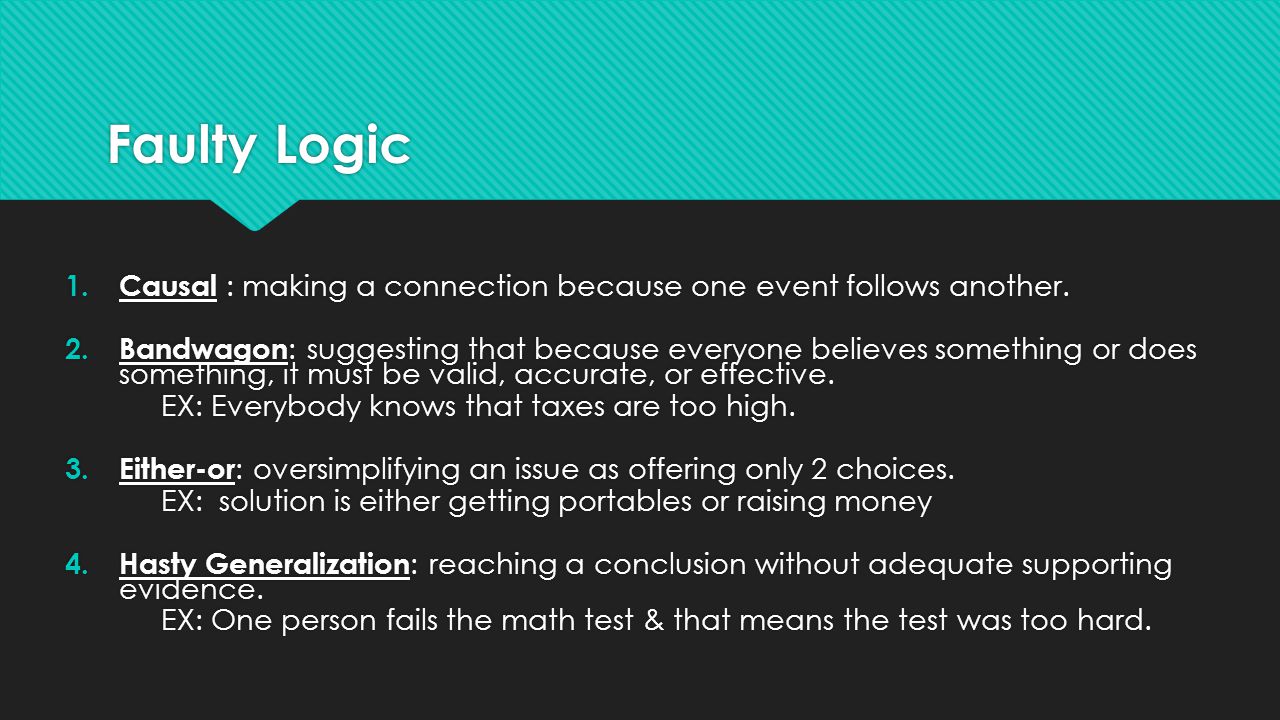 Faulty Logic

1. Causal : making a connection because one event follows another.

2. Bandwagon: suggesting that because everyone believes something or does something, it must be valid, accurate, or effective.
EX: Everybody knows that taxes are too high.

3. Either-or: oversimplifying an issue as offering only 2 choices.
EX: solution is either getting portables or raising money

4. Hasty Generalization: reaching a conclusion without adequate supporting evidence.
EX: One person fails the math test & that means the test was too hard.